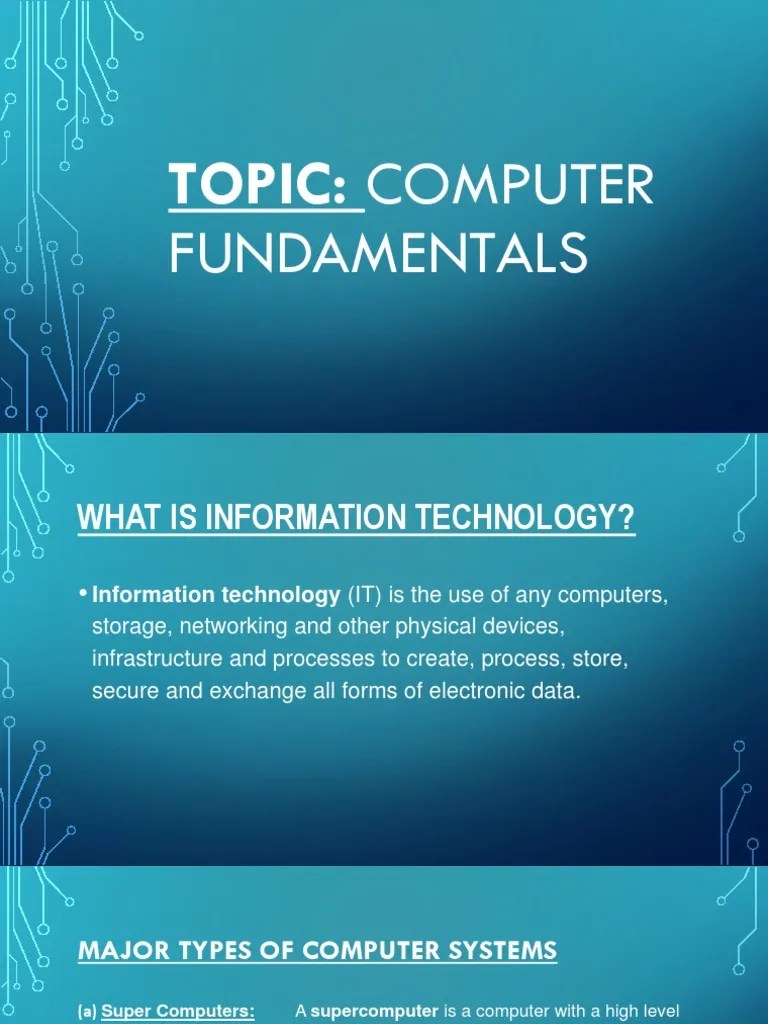 TOPIC: COMPUTER FUNDAMENTALS

WHAT IS INFORMATION TECHNOLOGY?

• Information technology (IT) is the use of any computers, storage, networking and other physical devices, infrastructure and processes to create, process, store, secure and exchange all forms of electronic data.

MAJOR TYPES OF COMPUTER SYSTEMS

(a) Super Computers: A supercomputer is a computer with a high level